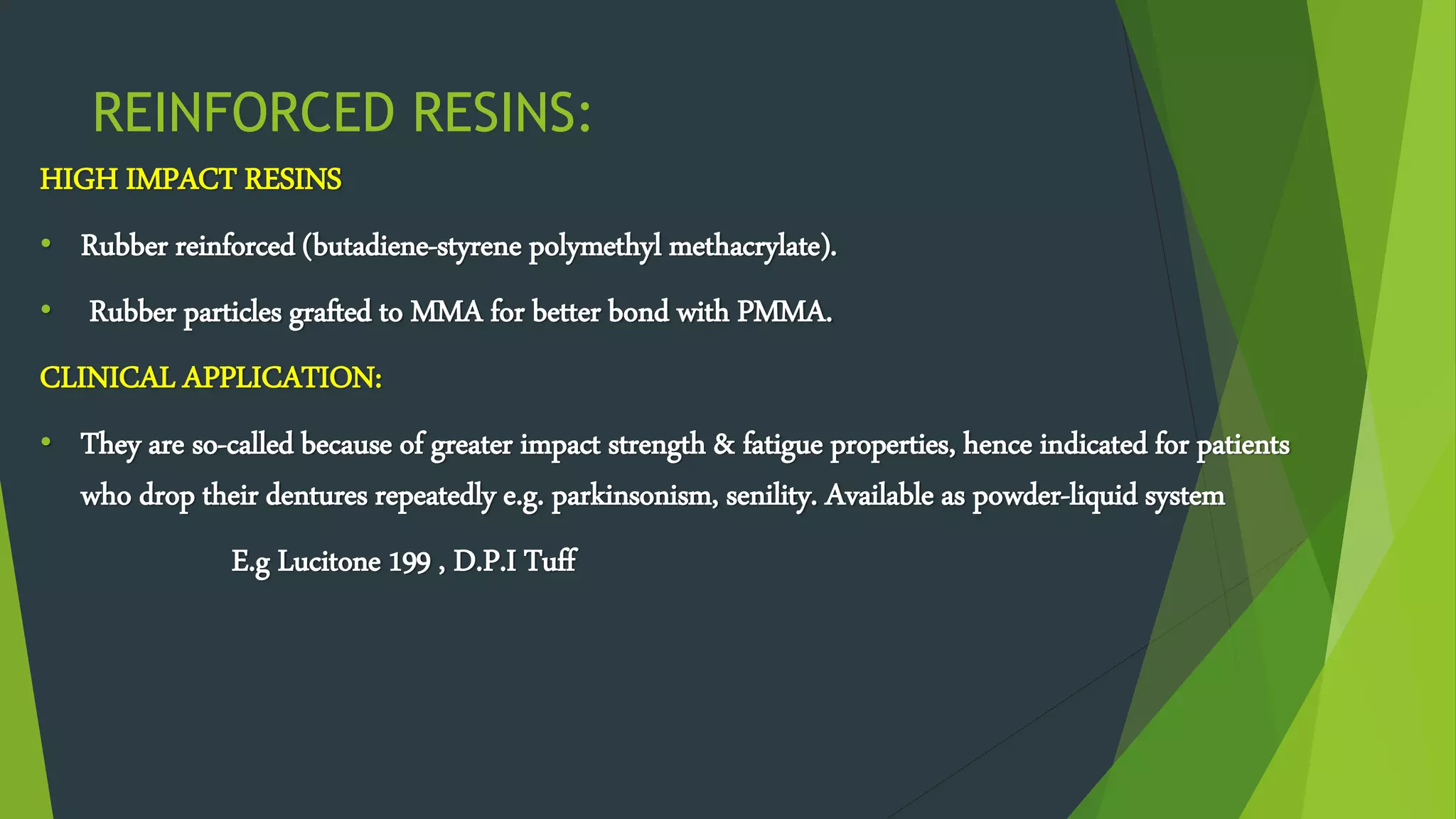 REINFORCED RESINS:

HIGH IMPACT RESINS

• Rubber reinforced (butadiene-styrene polymethyl methacrylate).

• Rubber particles grafted to MMA for better bond with PMMA.

CLINICAL APPLICATION:

• They are so-called because of greater impact strength & fatigue properties, hence indicated for patients who drop their dentures repeatedly e.g. parkinsonism, senility. Available as powder-liquid system

E.g Lucitone 199 , D.P.I Tuff